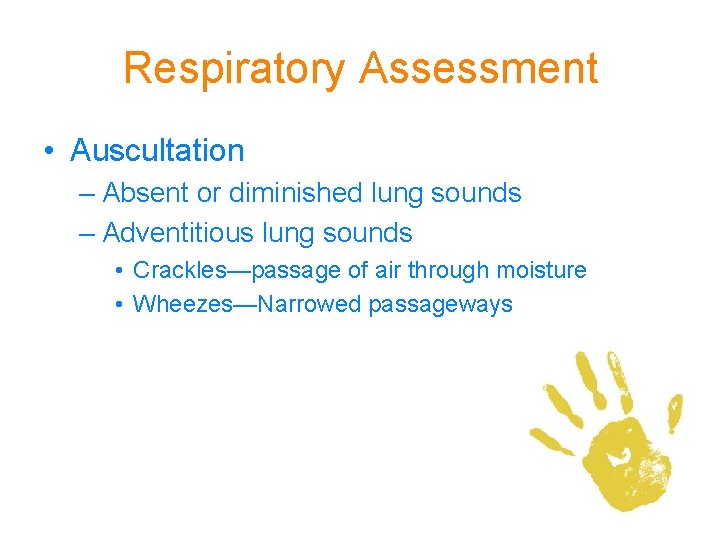 Respiratory Assessment

• Auscultation
– Absent or diminished lung sounds
– Adventitious lung sounds
• Crackles—passage of air through moisture
• Wheezes—Narrowed passageways